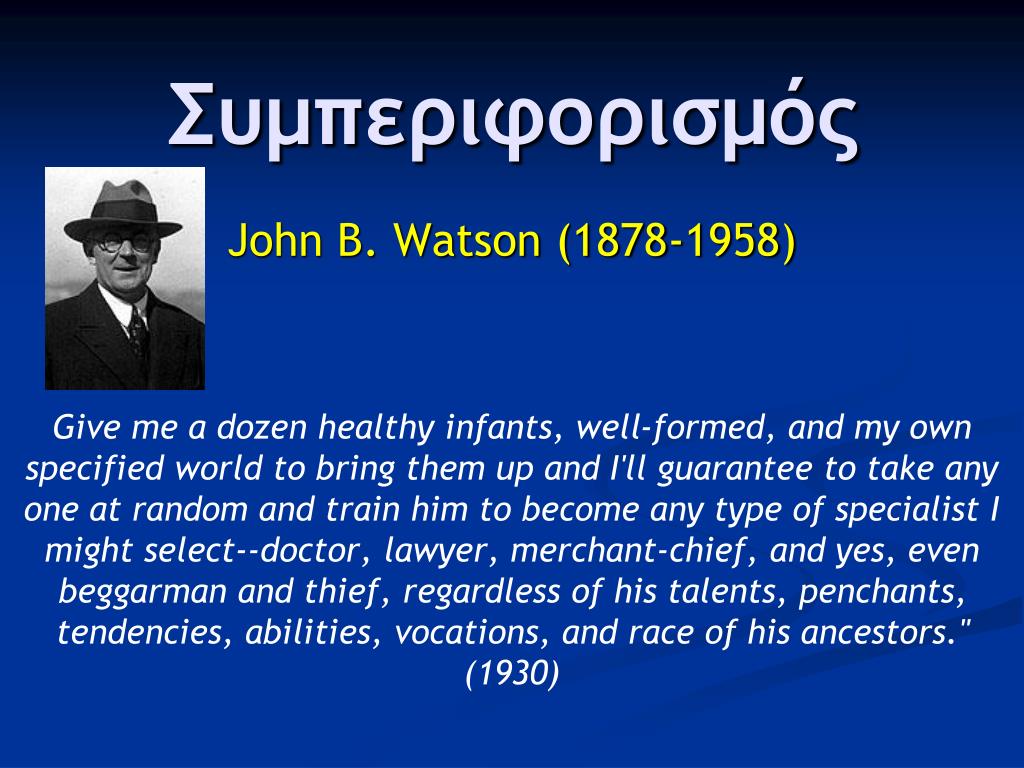 Συμπεριφορισμός

John B. Watson (1878-1958)

Give me a dozen healthy infants, well-formed, and my own specified world to bring them up and I'll guarantee to take any one at random and train him to become any type of specialist I might select--doctor, lawyer, merchant-chief, and yes, even beggarman and thief, regardless of his talents, penchants, tendencies, abilities, vocations, and race of his ancestors." (1930)